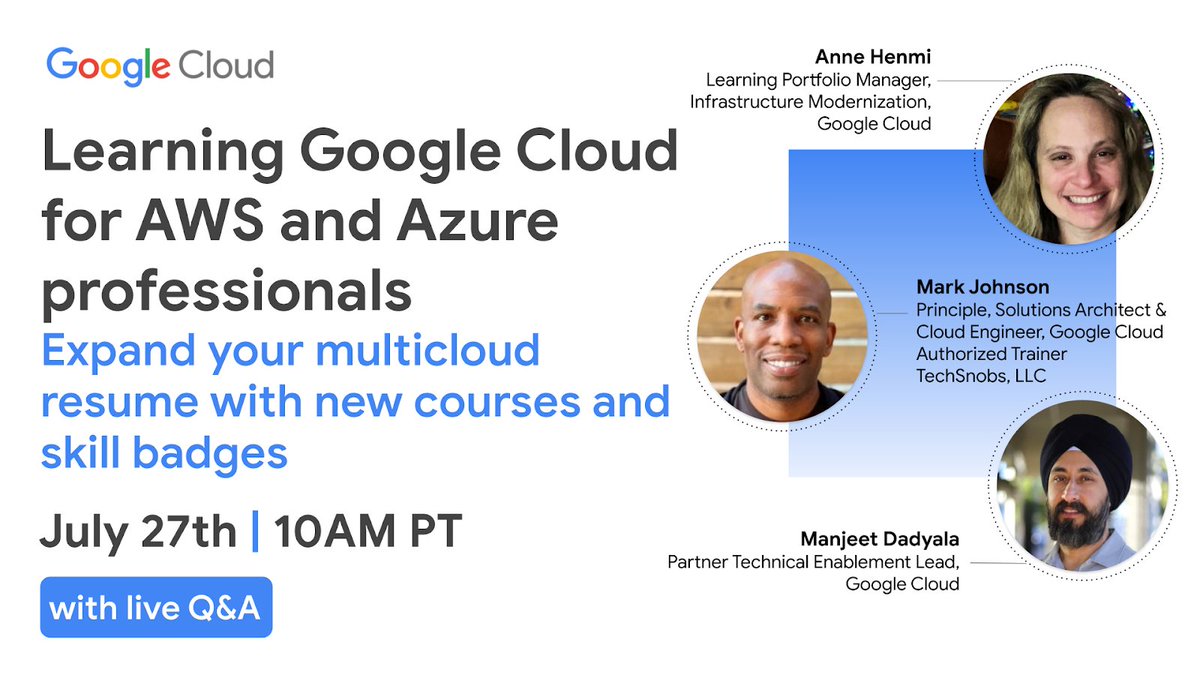 Google Cloud

Learning Google Cloud for AWS and Azure professionals

Expand your multicloud resume with new courses and skill badges

July 27th | 10AM PT

with live Q&A

Anne Henmi
Learning Portfolio Manager, Infrastructure Modernization, Google Cloud

Mark Johnson
Principle, Solutions Architect & Cloud Engineer, Google Cloud Authorized Trainer TechSnobs, LLC

Manjeet Dadyala
Partner Technical Enablement Lead, Google Cloud